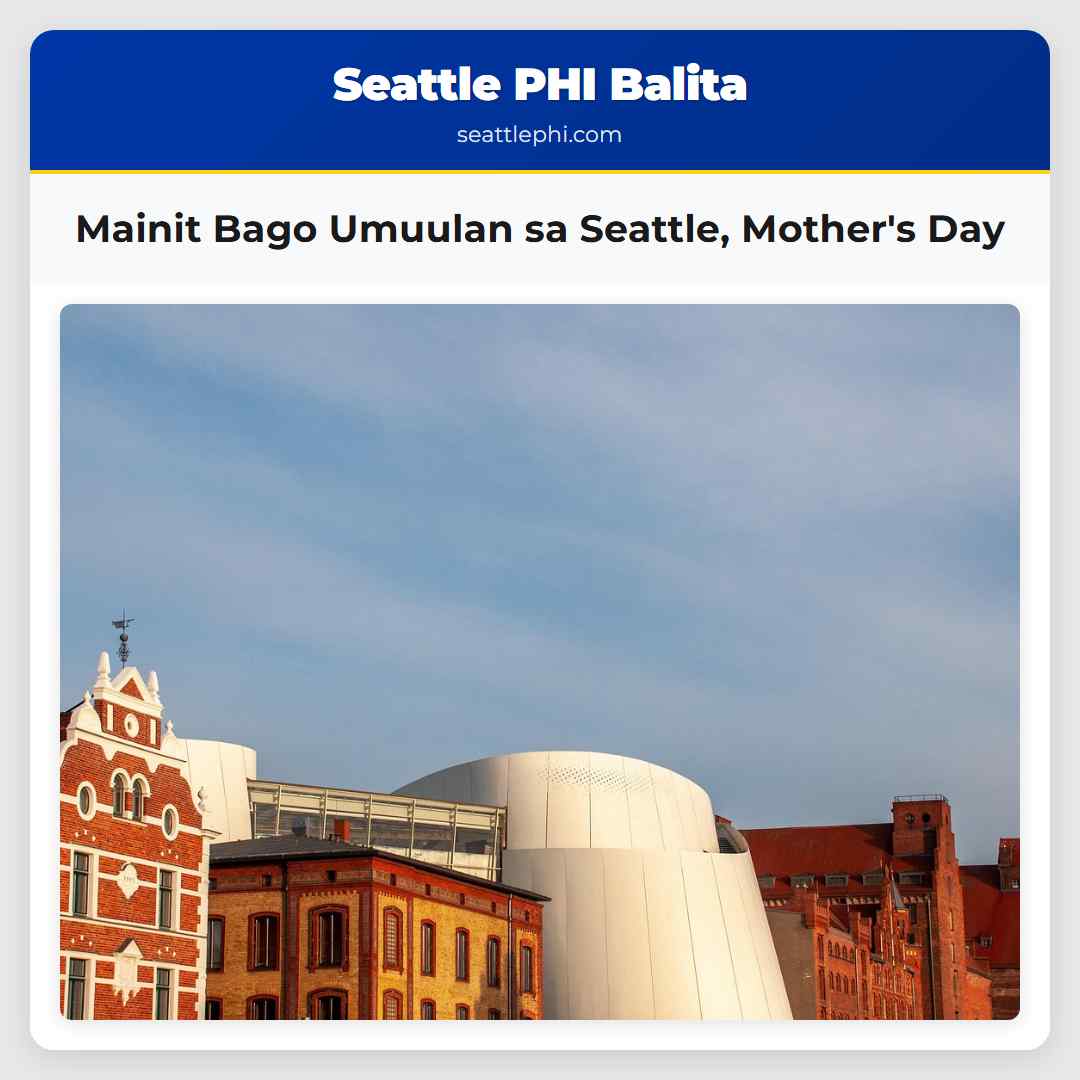 Seattle PHI Balita
seattlephi.com

Mainit Bago Umuulan sa Seattle, Mother's Day